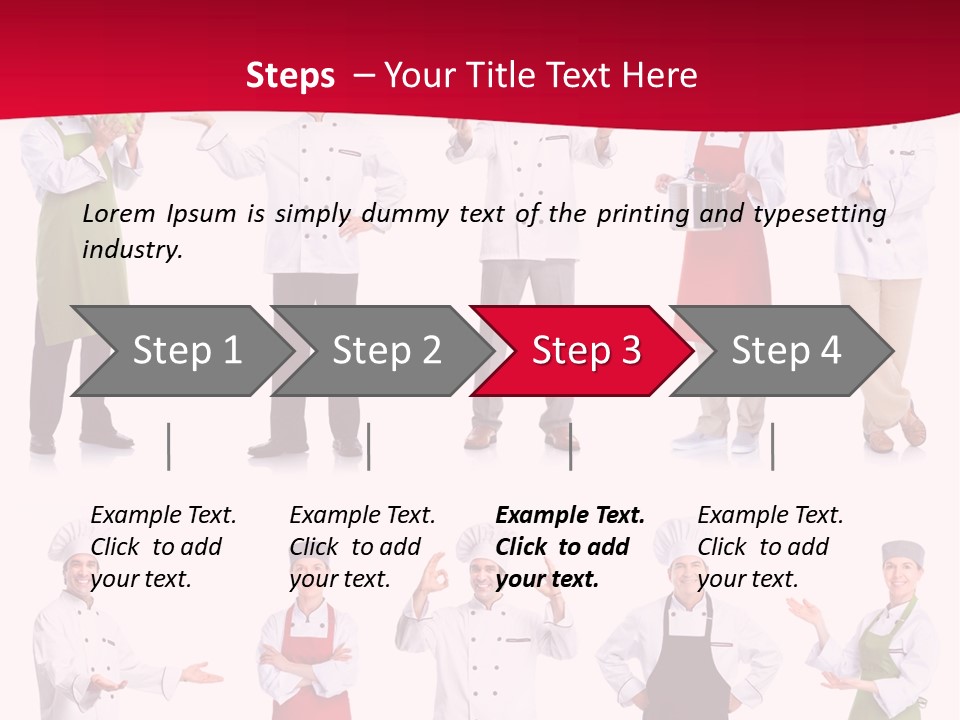 Steps – Your Title Text Here

Lorem Ipsum is simply dummy text of the printing and typesetting industry.

Step 1

Step 2

Step 3

Step 4

Example Text. Click to add your text.

Example Text. Click to add your text.

Example Text. Click to add your text.

Example Text. Click to add your text.